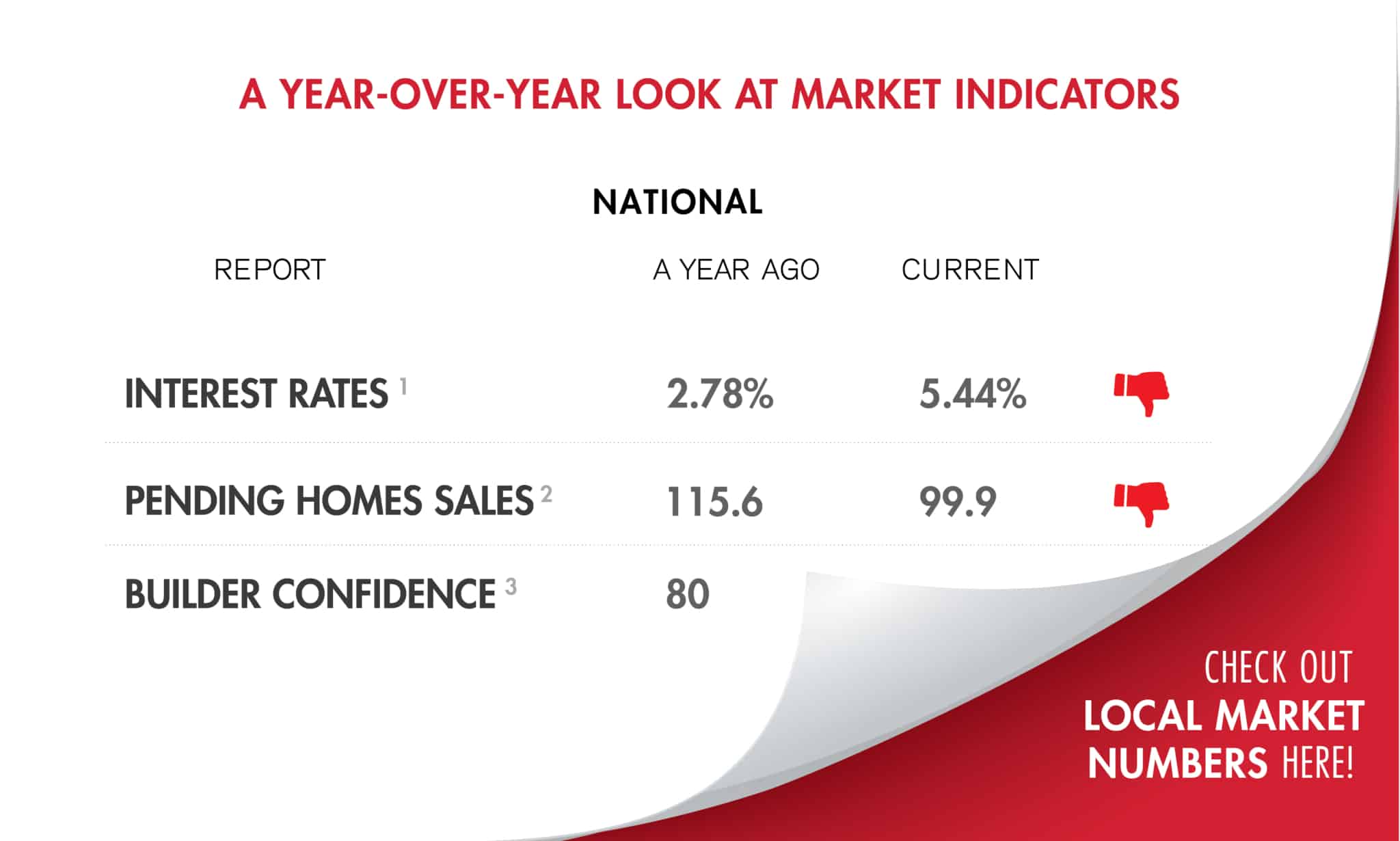 A YEAR-OVER-YEAR LOOK AT MARKET INDICATORS

NATIONAL

| REPORT | A YEAR AGO | CURRENT |
|---|---|---|
| INTEREST RATES $^1$ | 2.78% | 5.44% |
| PENDING HOMES SALES $^2$ | 115.6 | 99.9 |
| BUILDER CONFIDENCE $^3$ | 80 | |

CHECK OUT LOCAL MARKET NUMBERS HERE!